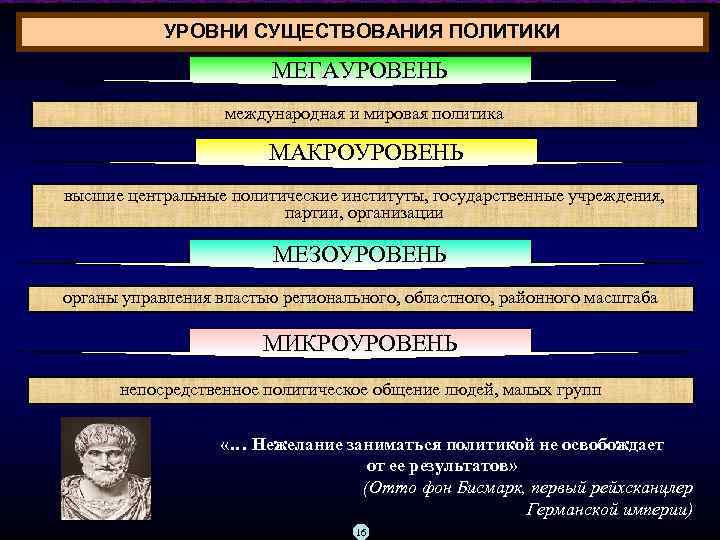 УРОВНИ СУЩЕСТВОВАНИЯ ПОЛИТИКИ

МЕГАУРОВЕНЬ

международная и мировая политика

МАКРОУРОВЕНЬ

высшие центральные политические институты, государственные учреждения, партии, организации

МЕЗОУРОВЕНЬ

органы управления властью регионального, областного, районного масштаба

МИКРОУРОВЕНЬ

непосредственное политическое общение людей, малых групп

«… Нежелание заниматься политикой не освобождает от ее результатов»
(Отто фон Бисмарк, первый рейхсканцлер Германской империи)

16